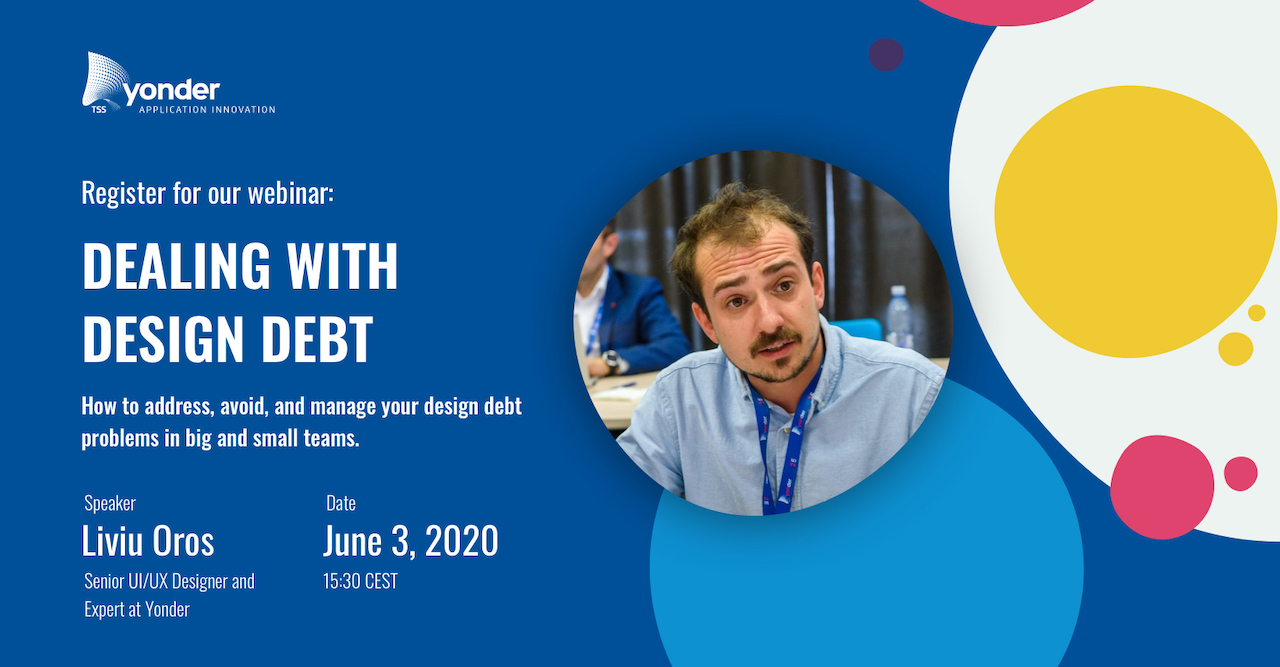 TSS yonder
APPLICATION INNOVATION

Register for our webinar:

DEALING WITH DESIGN DEBT

How to address, avoid, and manage your design debt problems in big and small teams.

Speaker
Liviu Oros
Senior UI/UX Designer and Expert at Yonder

Date
June 3, 2020
15:30 CEST